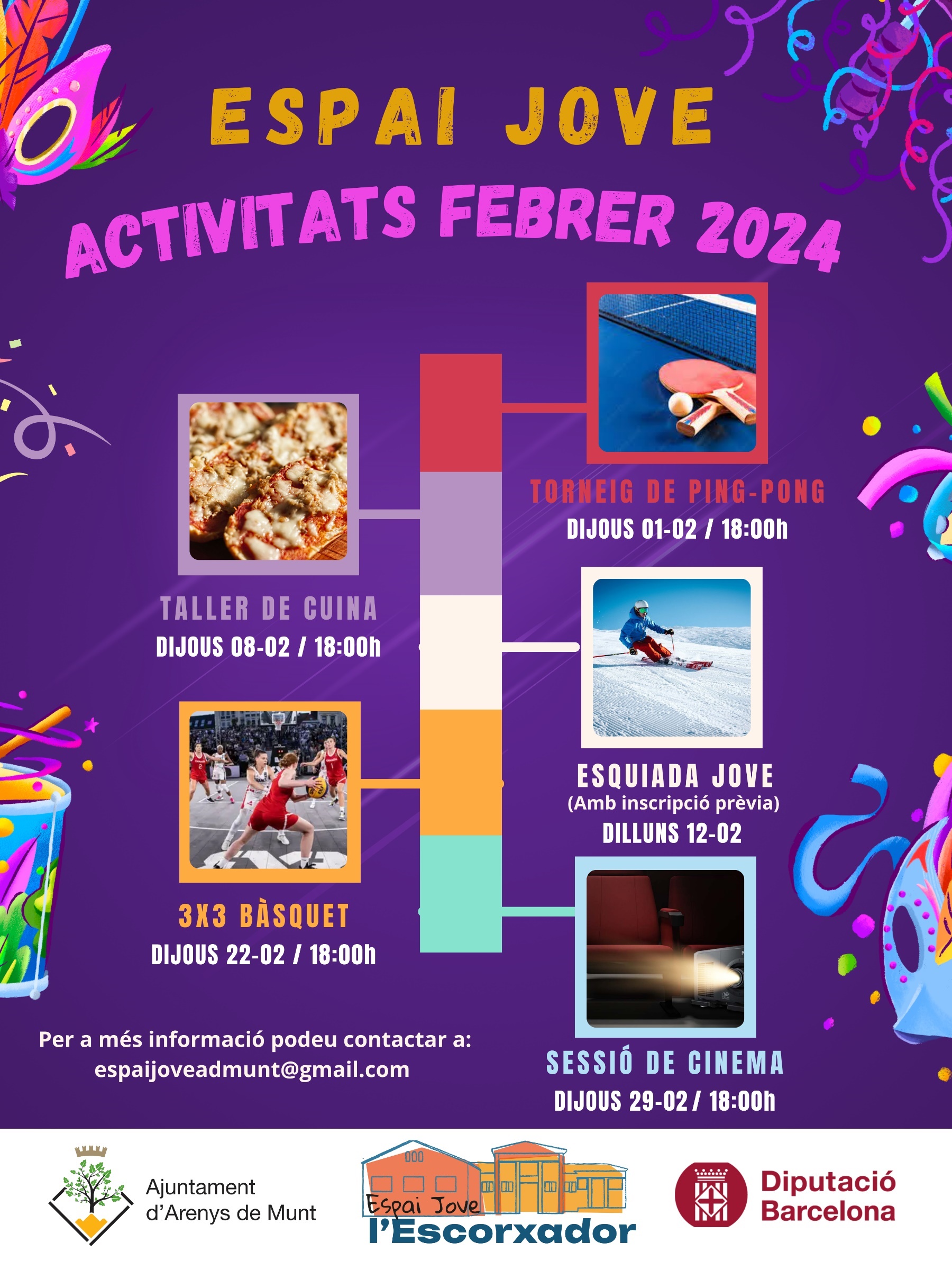 ESPAI JOVE

ACTIVITATS FEBRER 2024

TORNEIG DE PING-PONG
DIJOUS 01-02 / 18:00h

TALLER DE CUINA
DIJOUS 08-02 / 18:00h

ESQUIADA JOVE
(Amb inscripció prèvia)
DILLUNS 12-02

3X3 BÀSQUET
DIJOUS 22-02 / 18:00h

SESSIÓ DE CINEMA
DIJOUS 29-02 / 18:00h

Per a més informació podeu contactar a:
espaijoveadmunt@gmail.com

Ajuntament d'Arenys de Munt

Espai Jove l'Escorxador

Diputació Barcelona